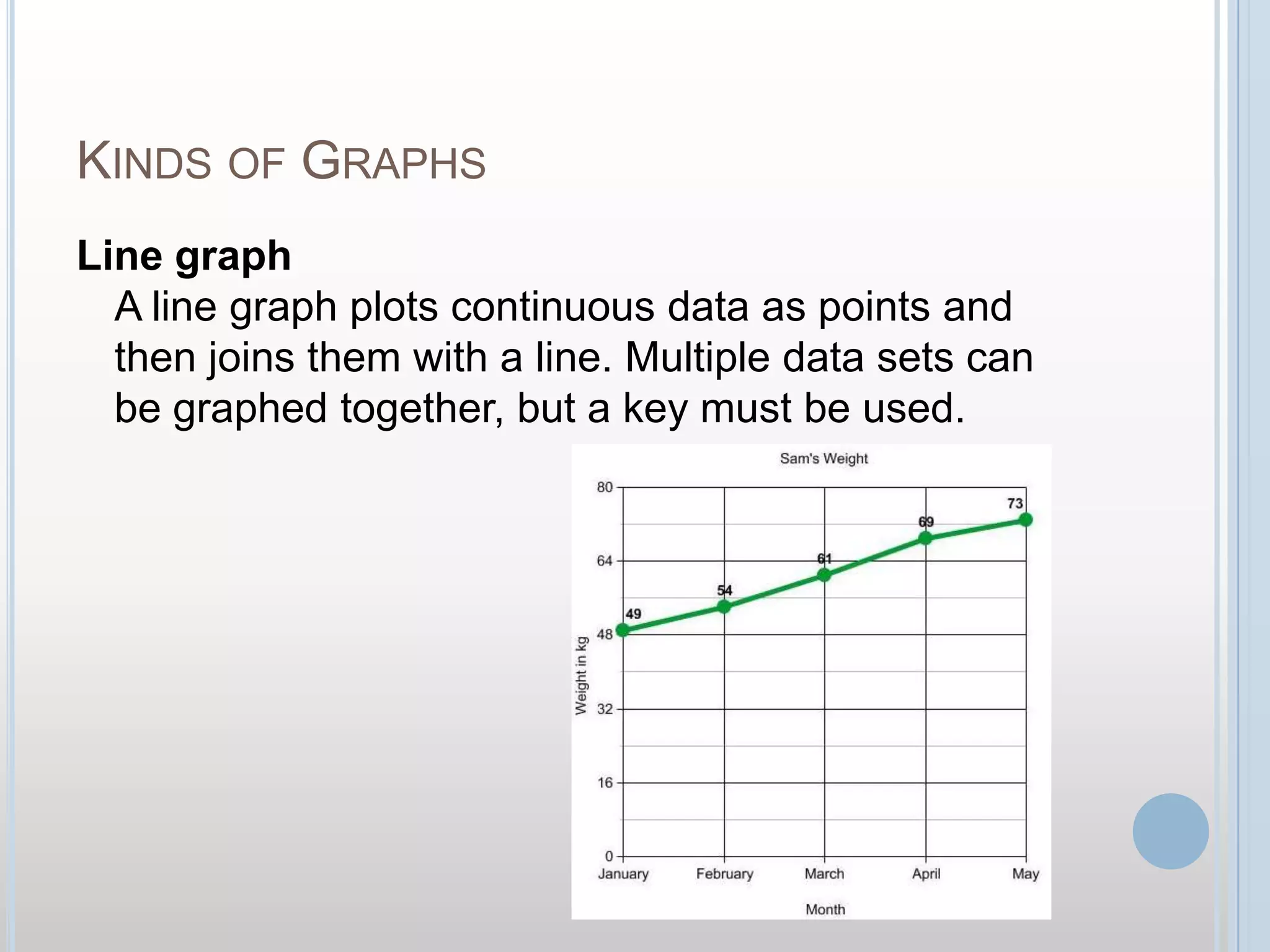 KINDS OF GRAPHS

Line graph

A line graph plots continuous data as points and then joins them with a line. Multiple data sets can be graphed together, but a key must be used.

Sam's Weight

Weight in kg

80
64
48
32
16
0

49
54
61
69
73

January
February
March
April
May

Month